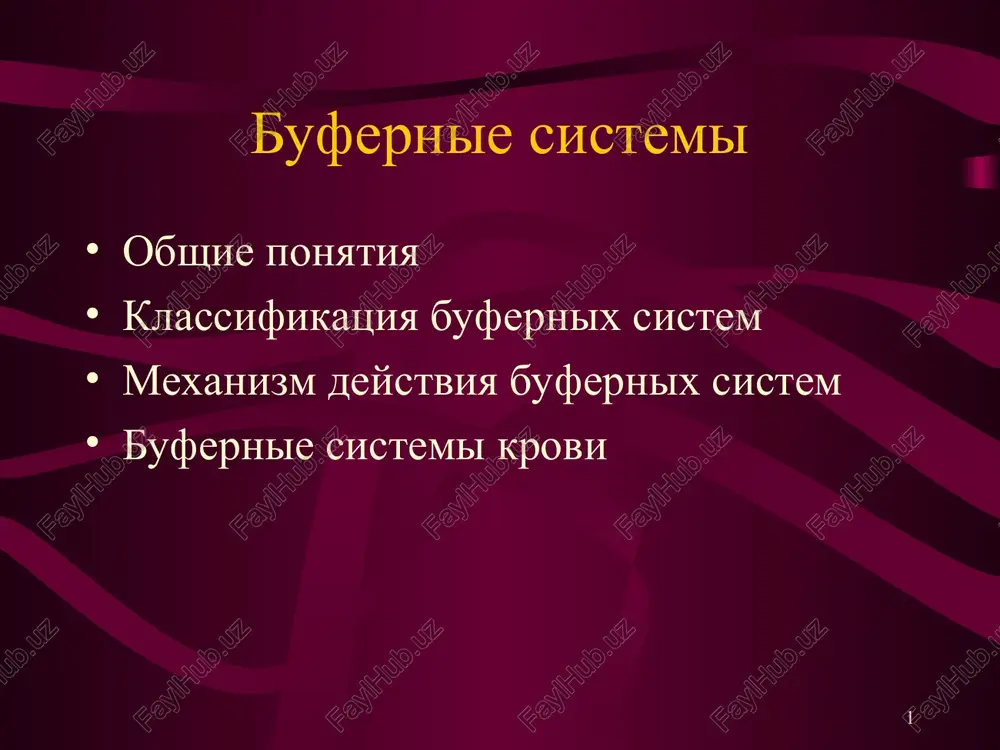 Буферные системы

• Общие понятия
• Классификация буферных систем
• Механизм действия буферных систем
• Буферные системы крови

FaylHub.uz

1